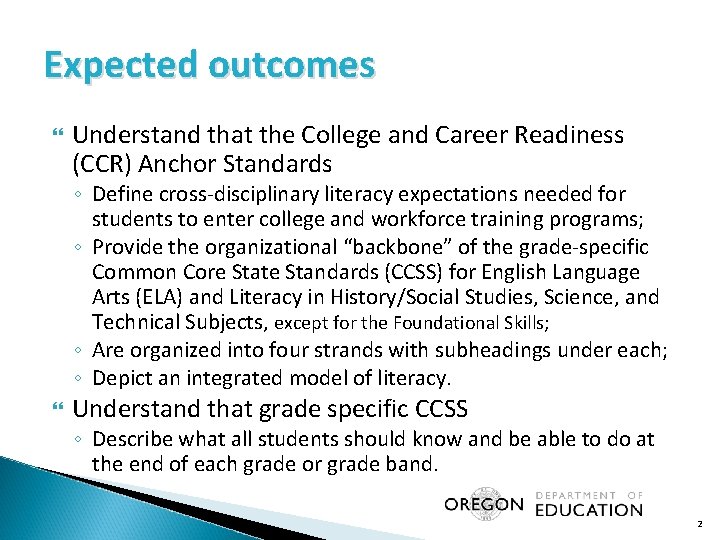 Expected outcomes

Understand that the College and Career Readiness (CCR) Anchor Standards

◦ Define cross-disciplinary literacy expectations needed for students to enter college and workforce training programs;
◦ Provide the organizational “backbone” of the grade-specific Common Core State Standards (CCSS) for English Language Arts (ELA) and Literacy in History/Social Studies, Science, and Technical Subjects, except for the Foundational Skills;
◦ Are organized into four strands with subheadings under each;
◦ Depict an integrated model of literacy.

Understand that grade specific CCSS

◦ Describe what all students should know and be able to do at the end of each grade or grade band.

OREGON DEPARTMENT OF EDUCATION

2